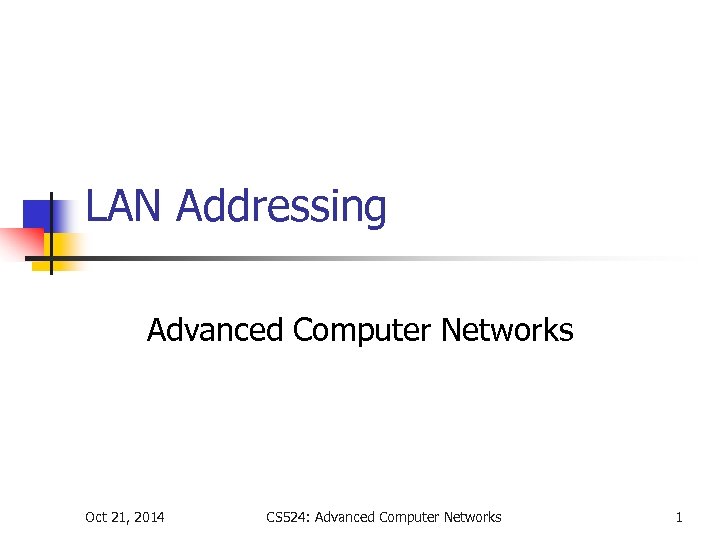 LAN Addressing

Advanced Computer Networks

Oct 21, 2014

CS524: Advanced Computer Networks

1